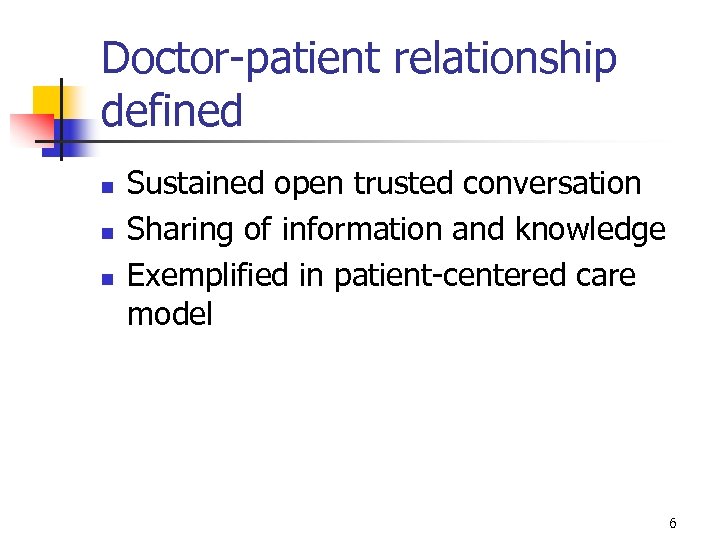 Doctor-patient relationship defined

- Sustained open trusted conversation
- Sharing of information and knowledge
- Exemplified in patient-centered care model

6